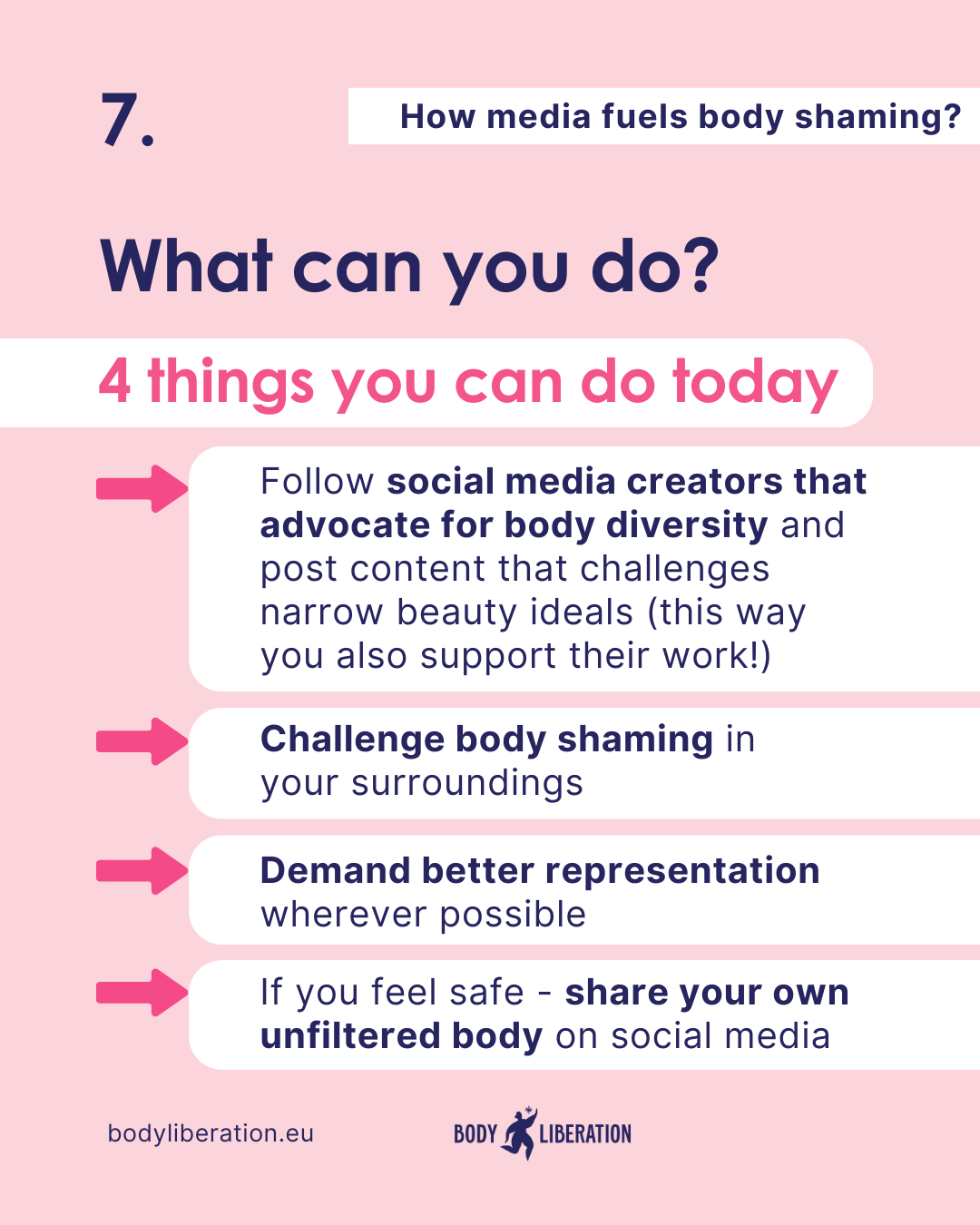 7.

How media fuels body shaming?

What can you do?

4 things you can do today

Follow social media creators that advocate for body diversity and post content that challenges narrow beauty ideals (this way you also support their work!)

Challenge body shaming in your surroundings

Demand better representation wherever possible

If you feel safe - share your own unfiltered body on social media

bodyliberation.eu

BODY LIBERATION